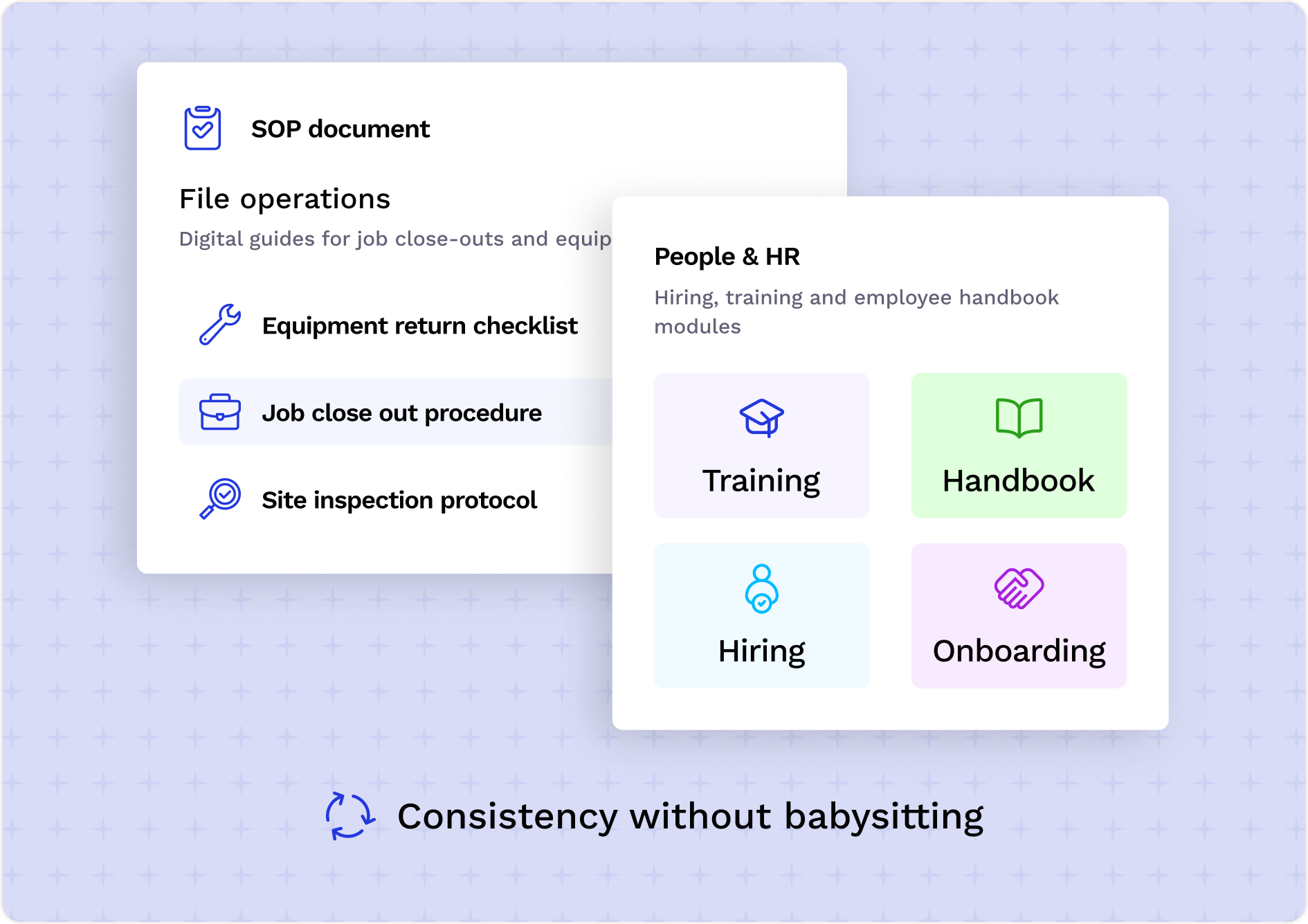 SOP document

File operations

Digital guides for job close-outs and equip

Equipment return checklist

Job close out procedure

Site inspection protocol

People & HR

Hiring, training and employee handbook modules

Training

Handbook

Hiring

Onboarding

Consistency without babysitting